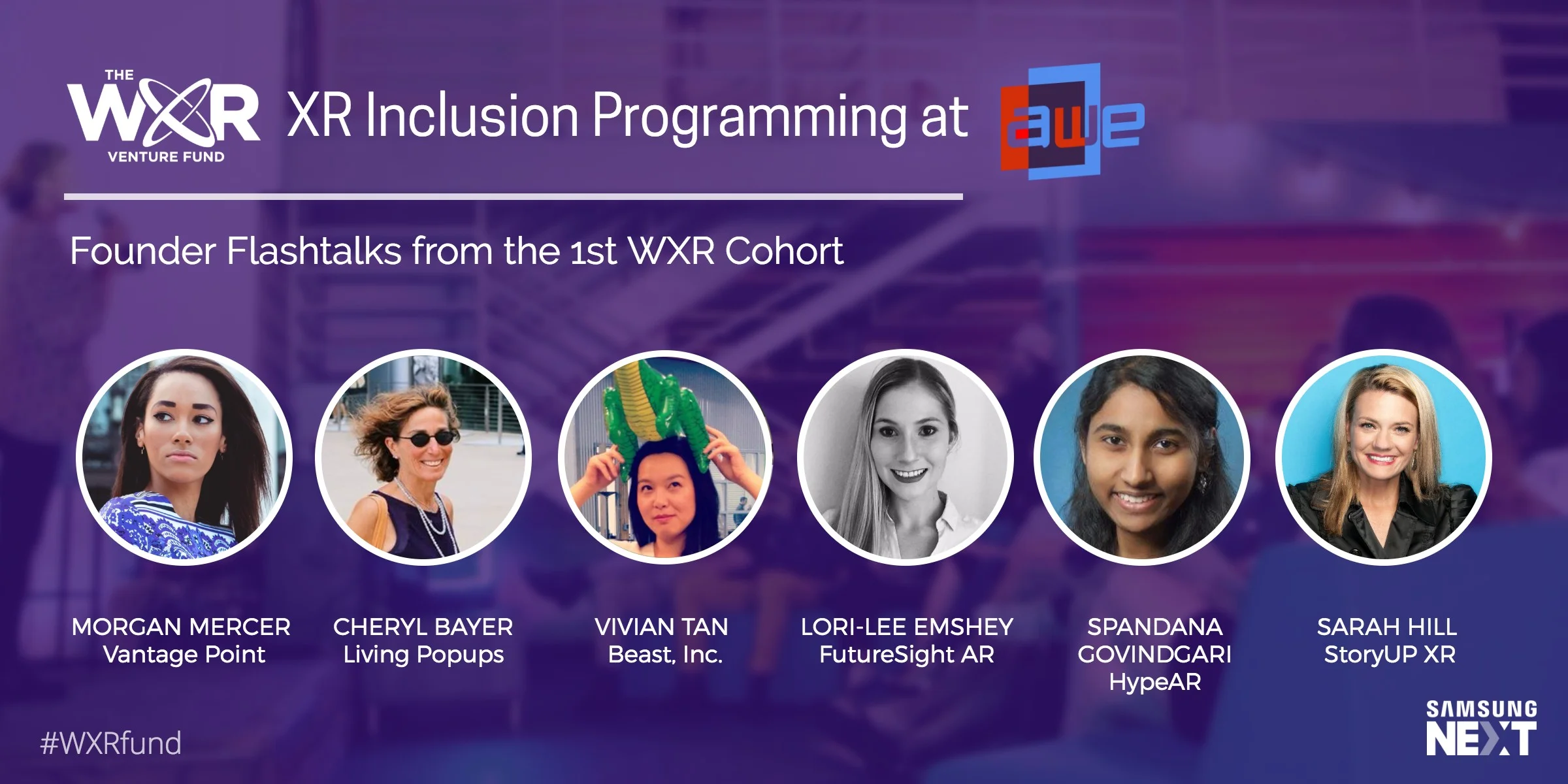 THE WXR VENTURE FUND

XR Inclusion Programming at awe

Founder Flashtalks from the 1st WXR Cohort

MORGAN MERCER
Vantage Point

CHERYL BAYER
Living Popups

VIVIAN TAN
Beast, Inc.

LORI-LEE EMSHEY
FutureSight AR

SPANDANA GOVINDGARI
HypeAR

SARAH HILL
StoryUP XR

#WXRfund

SAMSUNG NEXT